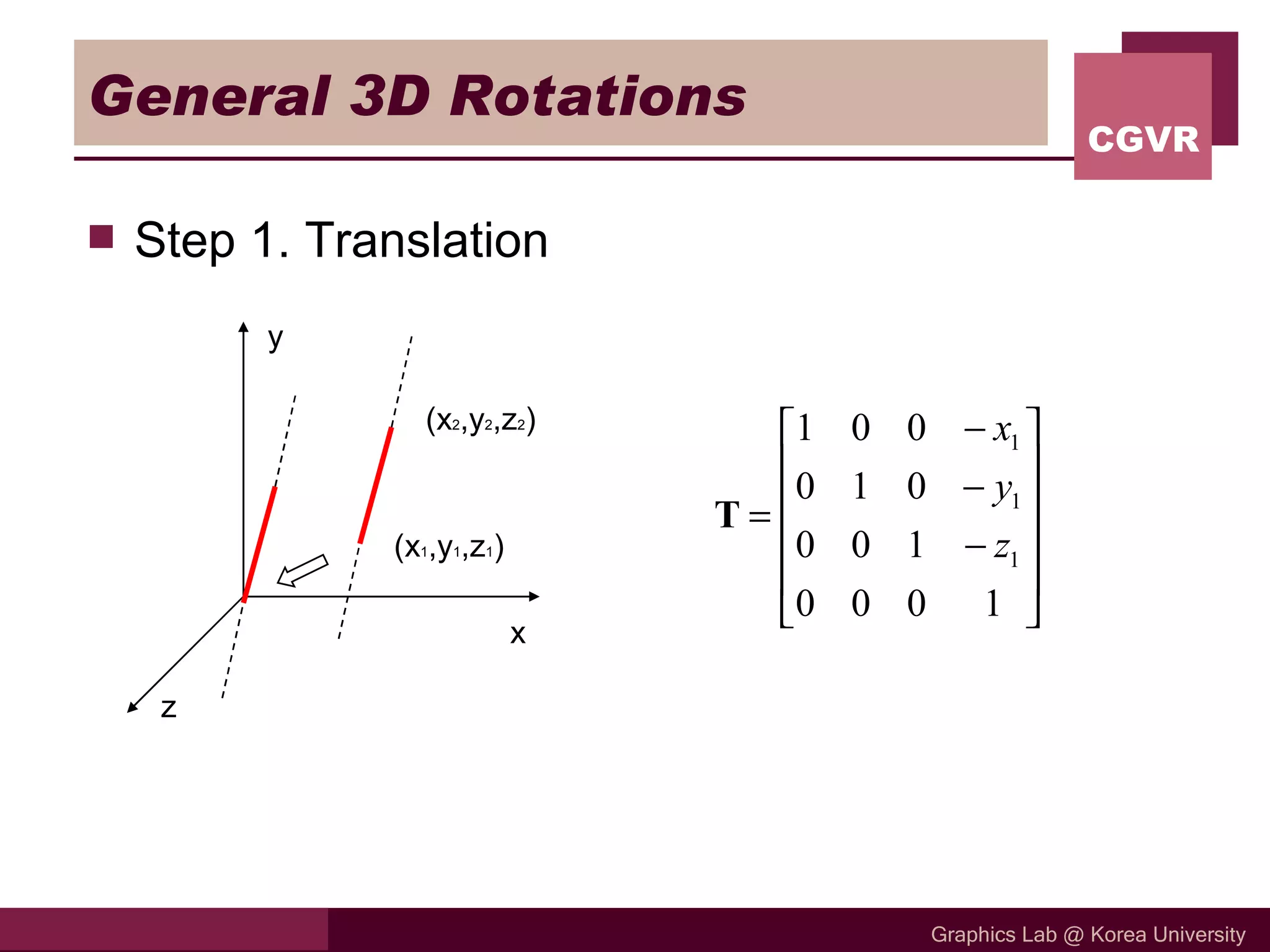 General 3D Rotations

CGVR

Step 1. Translation

y

$(x_2,y_2,z_2)$

$(x_1,y_1,z_1)$

x

z

$\mathbf{T} = \begin{bmatrix} 1 & 0 & 0 & -x_1 \\ 0 & 1 & 0 & -y_1 \\ 0 & 0 & 1 & -z_1 \\ 0 & 0 & 0 & 1 \end{bmatrix}$

Graphics Lab @ Korea University